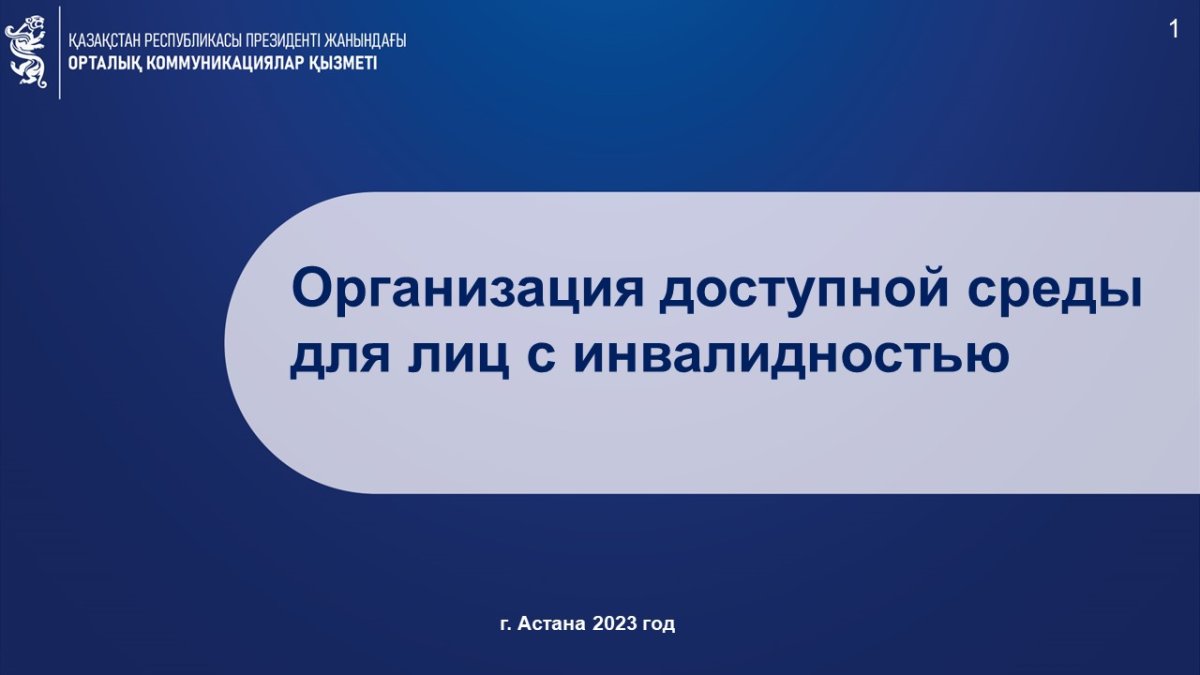 ҚАЗАҚСТАН РЕСПУБЛИКАСЫ ПРЕЗИДЕНТІ ЖАНЫНДАҒЫ
ОРТАЛЫҚ КОММУНИКАЦИЯЛАР ҚЫЗМЕТІ

1

Организация доступной среды для лиц с инвалидностью

г. Астана 2023 год